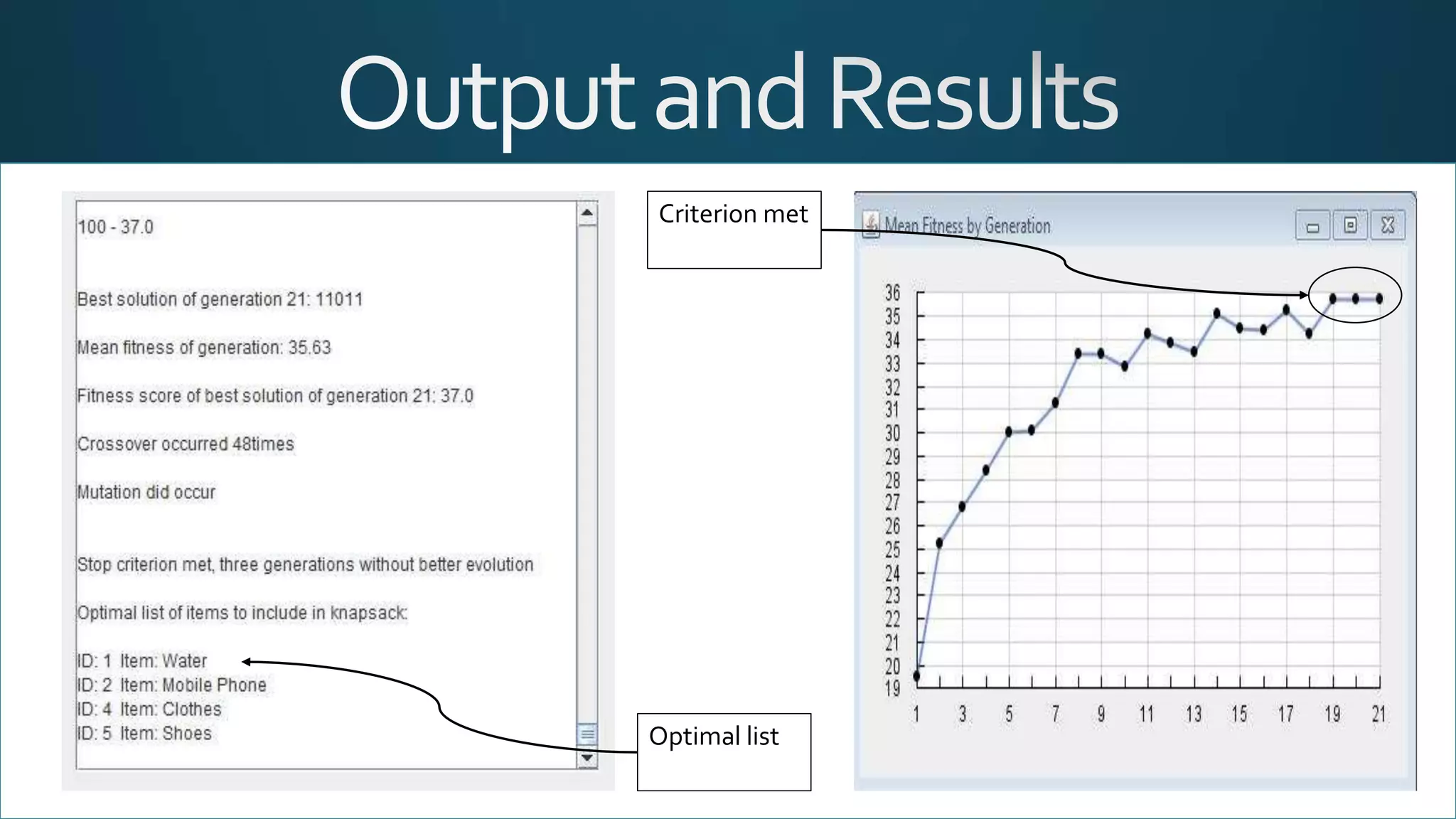 Output and Results

100 - 37.0

Best solution of generation 21: 11011

Mean fitness of generation: 35.63

Fitness score of best solution of generation 21: 37.0

Crossover occurred 48times

Mutation did occur

Stop criterion met, three generations without better evolution

Optimal list of items to include in knapsack:

ID: 1 Item: Water
ID: 2 Item: Mobile Phone
ID: 4 Item: Clothes
ID: 5 Item: Shoes

Criterion met

Optimal list

Mean Fitness by Generation

36
35
34
33
32
31
30
29
28
27
26
25
24
23
22
21
20
19

1 3 5 7 9 11 13 15 17 19 21